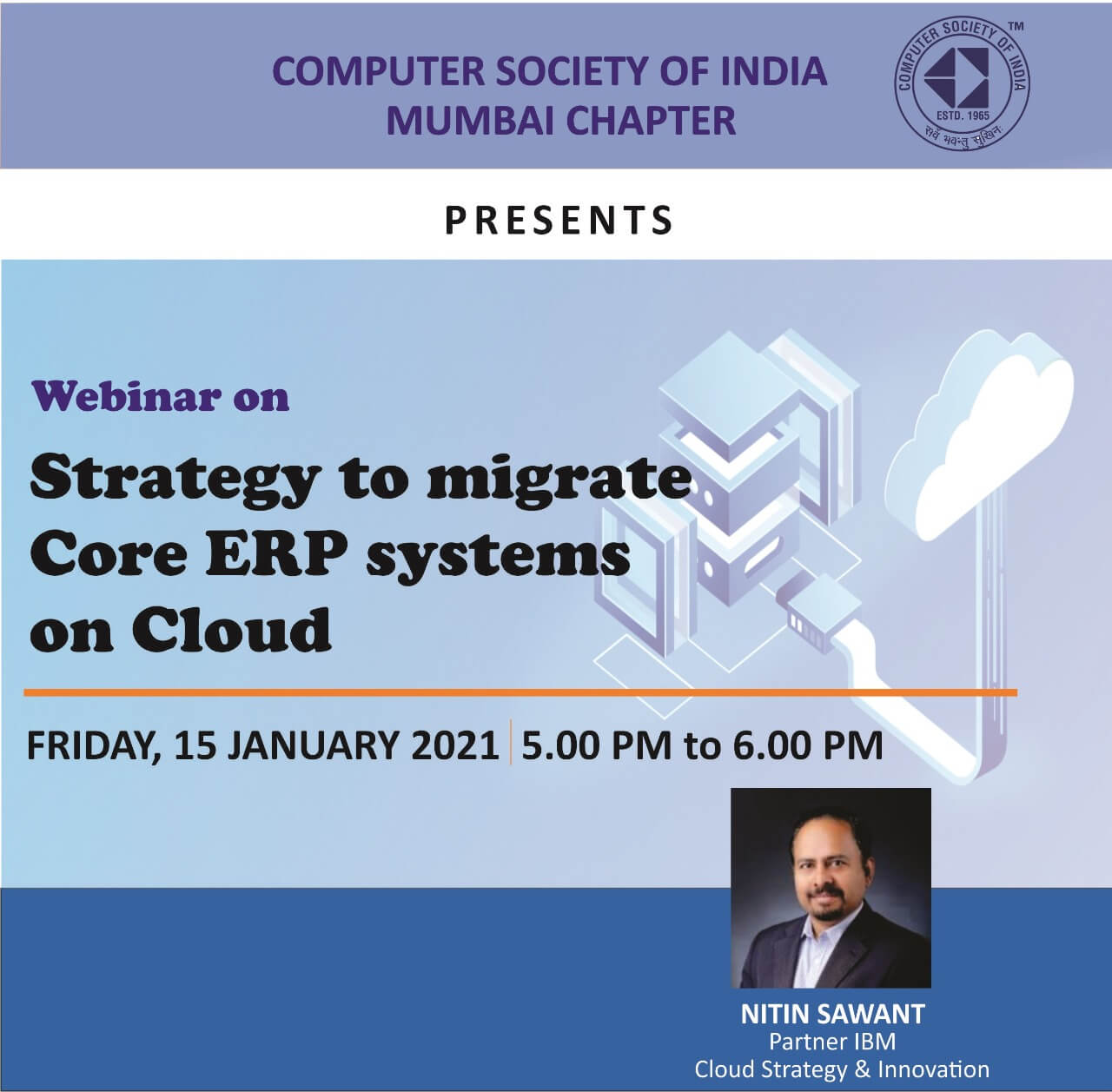 COMPUTER SOCIETY OF INDIA
MUMBAI CHAPTER

COMPUTER SOCIETY OF INDIA ™
ESTD. 1965
सर्वे भवन्तु सुखिनः

PRESENTS

Webinar on

Strategy to migrate Core ERP systems on Cloud

FRIDAY, 15 JANUARY 2021 | 5.00 PM to 6.00 PM

NITIN SAWANT
Partner IBM
Cloud Strategy & Innovation